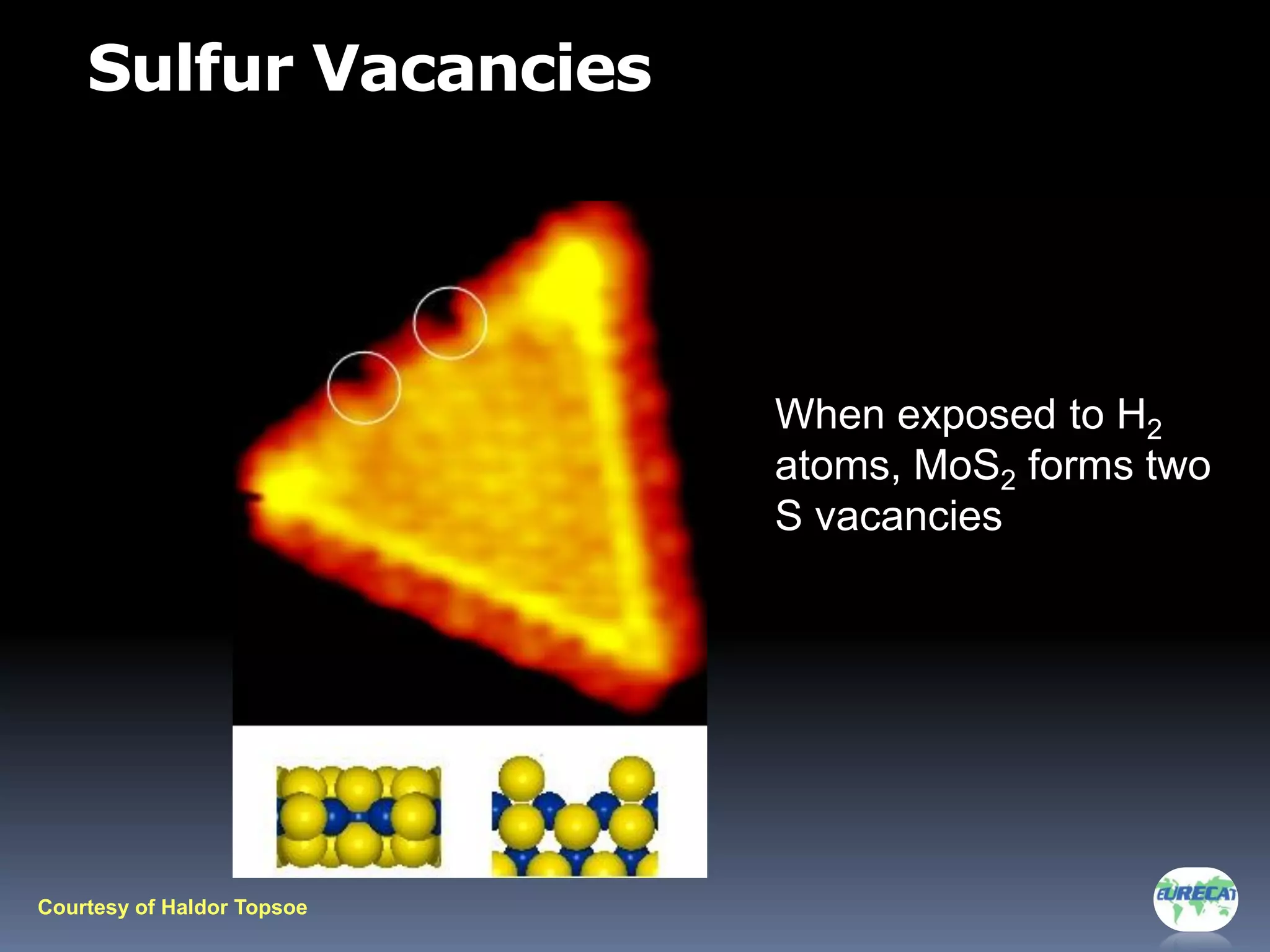 Sulfur Vacancies

When exposed to $H_2$ atoms, $MoS_2$ forms two S vacancies

Courtesy of Haldor Topsoe

EURECAT